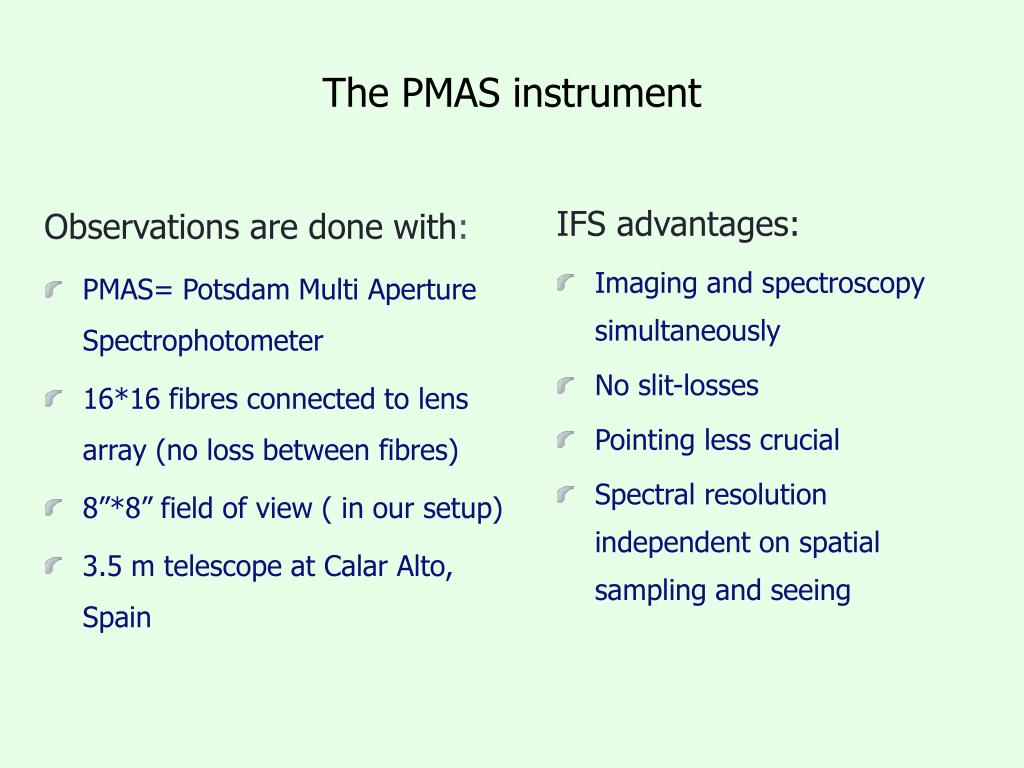 The PMAS instrument

Observations are done with:

PMAS= Potsdam Multi Aperture Spectrophotometer

16*16 fibres connected to lens array (no loss between fibres)

8”*8” field of view ( in our setup)

3.5 m telescope at Calar Alto, Spain

IFS advantages:

Imaging and spectroscopy simultaneously

No slit-losses

Pointing less crucial

Spectral resolution independent on spatial sampling and seeing